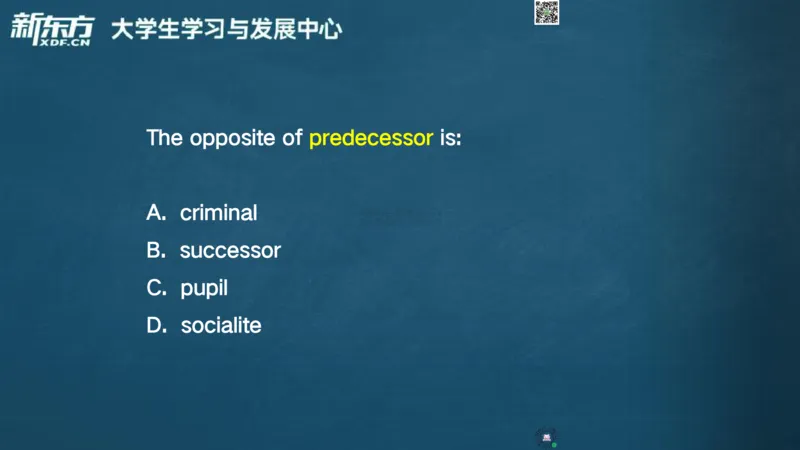 新东方
XDF.CN
大学生学习与发展中心

The opposite of predecessor is:

A. criminal
B. successor
C. pupil
D. socialite